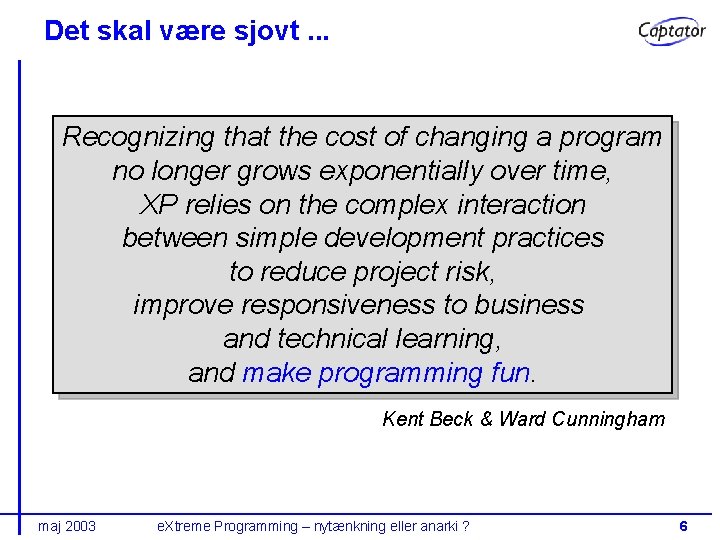 Det skal være sjovt ...

Captator

Recognizing that the cost of changing a program no longer grows exponentially over time, XP relies on the complex interaction between simple development practices to reduce project risk, improve responsiveness to business and technical learning, and make programming fun.

Kent Beck & Ward Cunningham

maj 2003

eXtreme Programming – nytænkning eller anarki ?

6